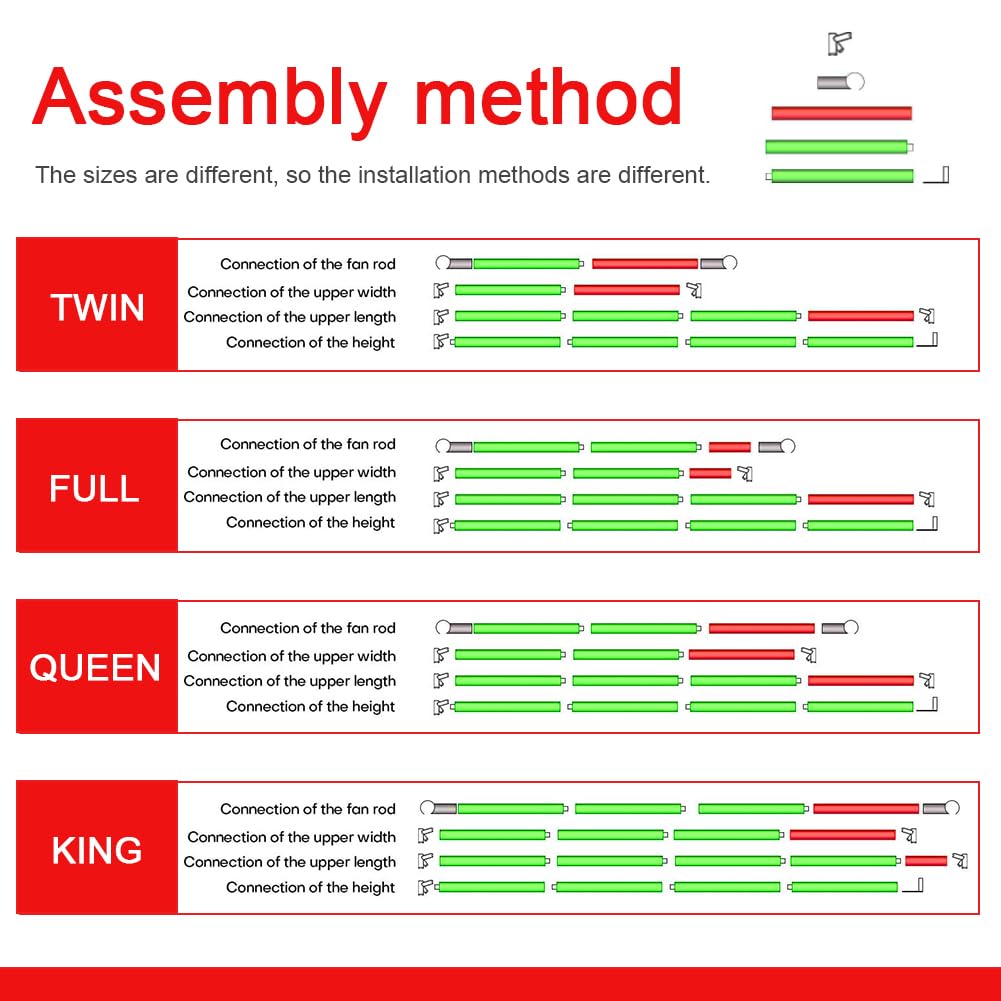 Assembly method

The sizes are different, so the installation methods are different.

TWIN

Connection of the fan rod
Connection of the upper width
Connection of the upper length
Connection of the height

FULL

Connection of the fan rod
Connection of the upper width
Connection of the upper length
Connection of the height

QUEEN

Connection of the fan rod
Connection of the upper width
Connection of the upper length
Connection of the height

KING

Connection of the fan rod
Connection of the upper width
Connection of the upper length
Connection of the height